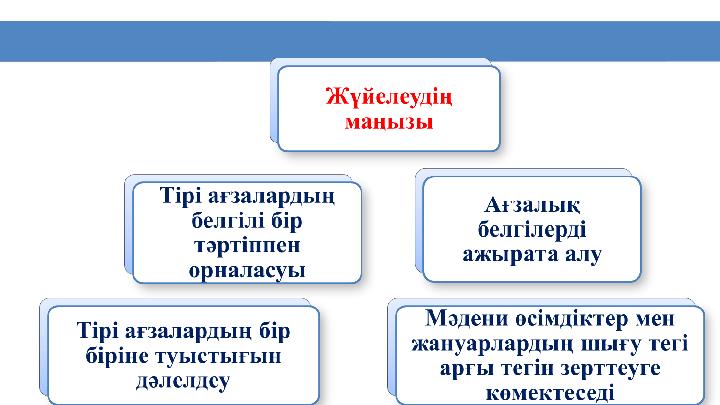 Жүйелеудің маңызы

Тірі ағзалардың белгілі бір тәртіппен орналасуы

Ағзалық белгілерді ажырата алу

Тірі ағзалардың бір біріне туыстығын дәлелдеу

Мәдени өсімдіктер мен жануарлардың шығу тегі арғы тегін зерттеуге көмектеседі